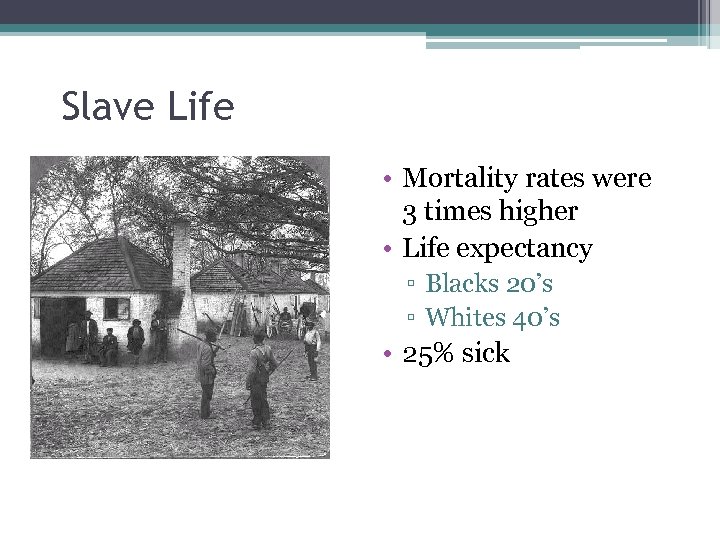 Slave Life

• Mortality rates were 3 times higher
• Life expectancy
▫ Blacks 20's
▫ Whites 40's
• 25% sick